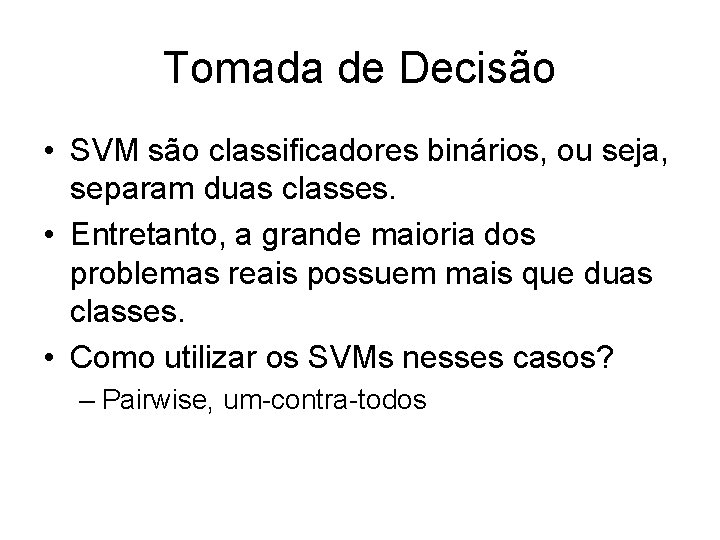 Tomada de Decisão

• SVM são classificadores binários, ou seja, separam duas classes.
• Entretanto, a grande maioria dos problemas reais possuem mais que duas classes.
• Como utilizar os SVMs nesses casos?
– Pairwise, um-contra-todos